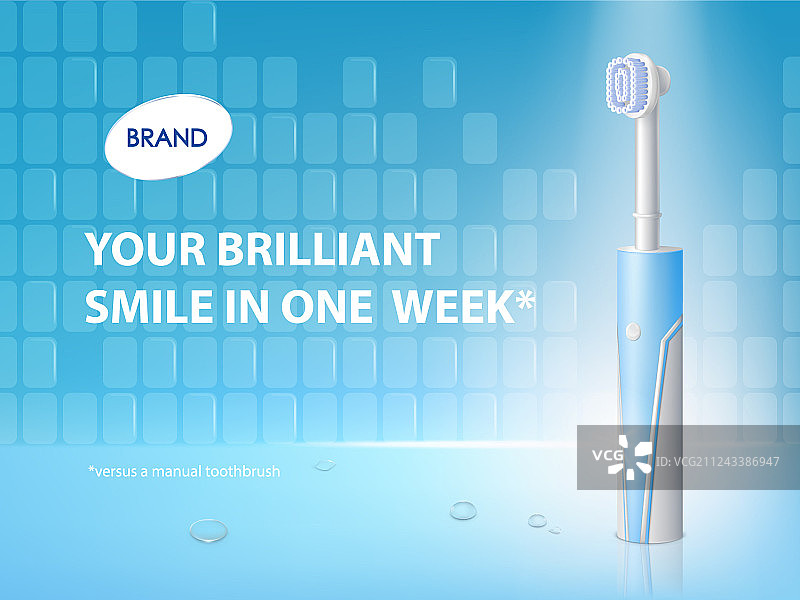 BRAND

YOUR BRILLIANT SMILE IN ONE WEEK*

*versus a manual toothbrush

VCG VCG211243386947